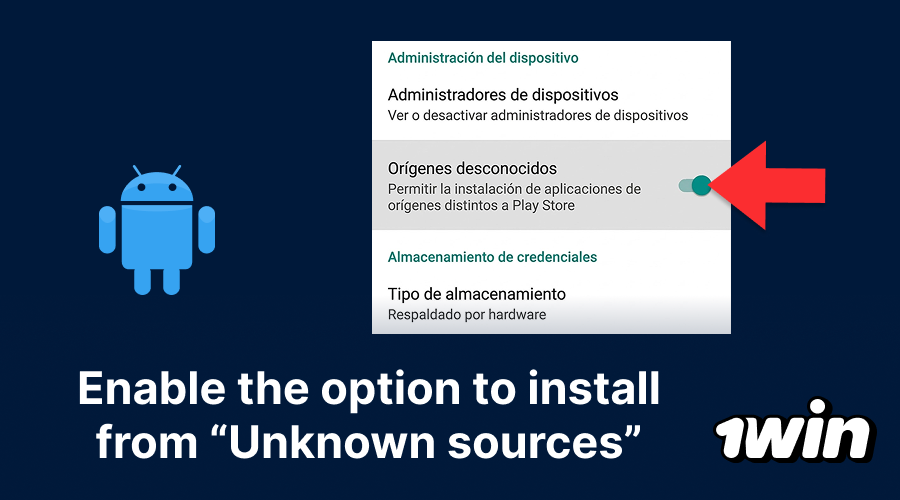 Administración del dispositivo

Administradores de dispositivos
Ver o desactivar administradores de dispositivos

Orígenes desconocidos
Permitir la instalación de aplicaciones de orígenes distintos a Play Store

Almacenamiento de credenciales

Tipo de almacenamiento
Respaldado por hardware

Enable the option to install from “Unknown sources”

1win